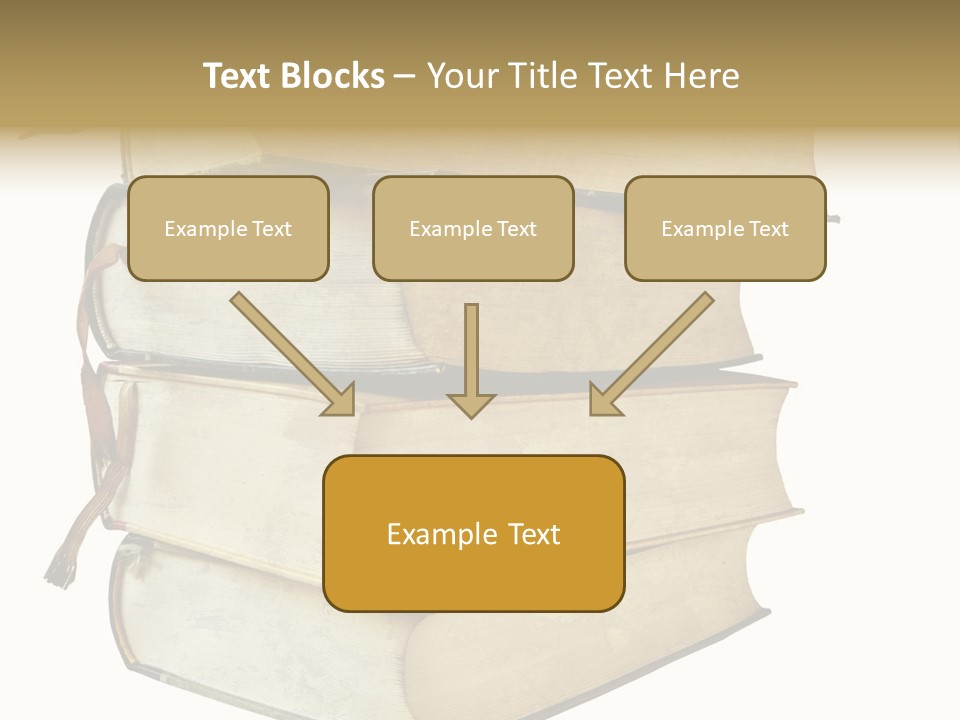 Text Blocks – Your Title Text Here

Example Text

Example Text

Example Text

Example Text